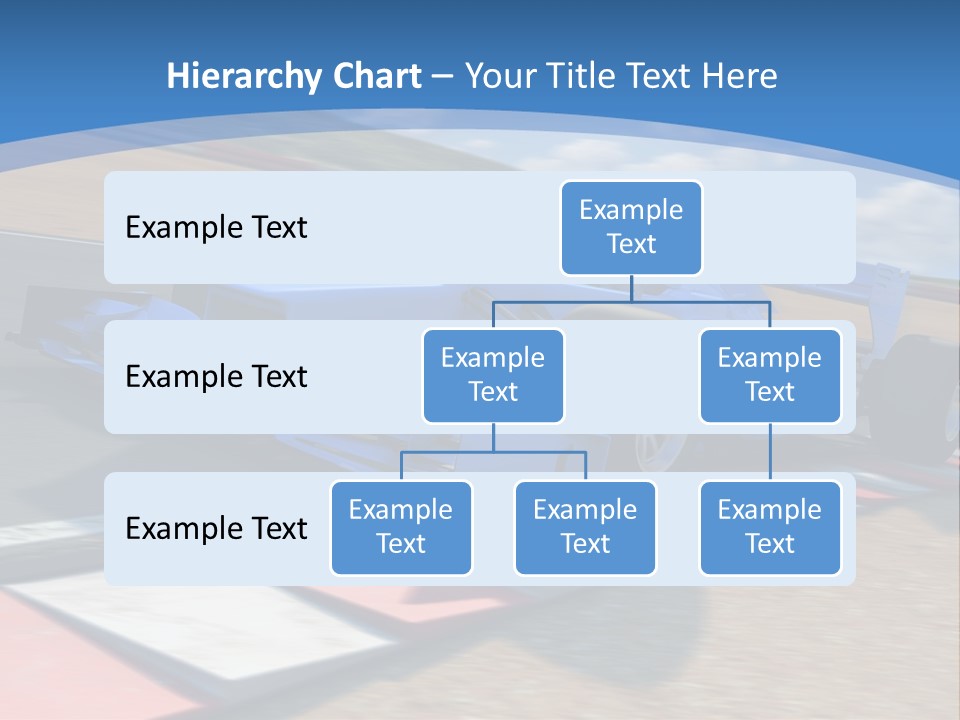 Hierarchy Chart – Your Title Text Here

Example Text

Example Text

Example Text

Example Text

Example Text

Example Text

Example Text

Example Text

Example Text